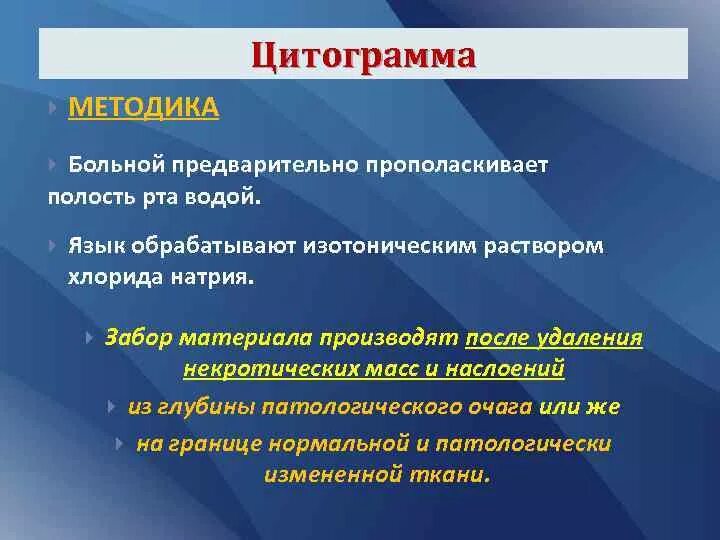 Цитограмма

МЕТОДИКА

Больной предварительно прополаскивает полость рта водой.

Язык обрабатывают изотоническим раствором хлорида натрия.

Забор материала производят после удаления некротических масс и наслоений

из глубины патологического очага или же

на границе нормальной и патологически измененной ткани.